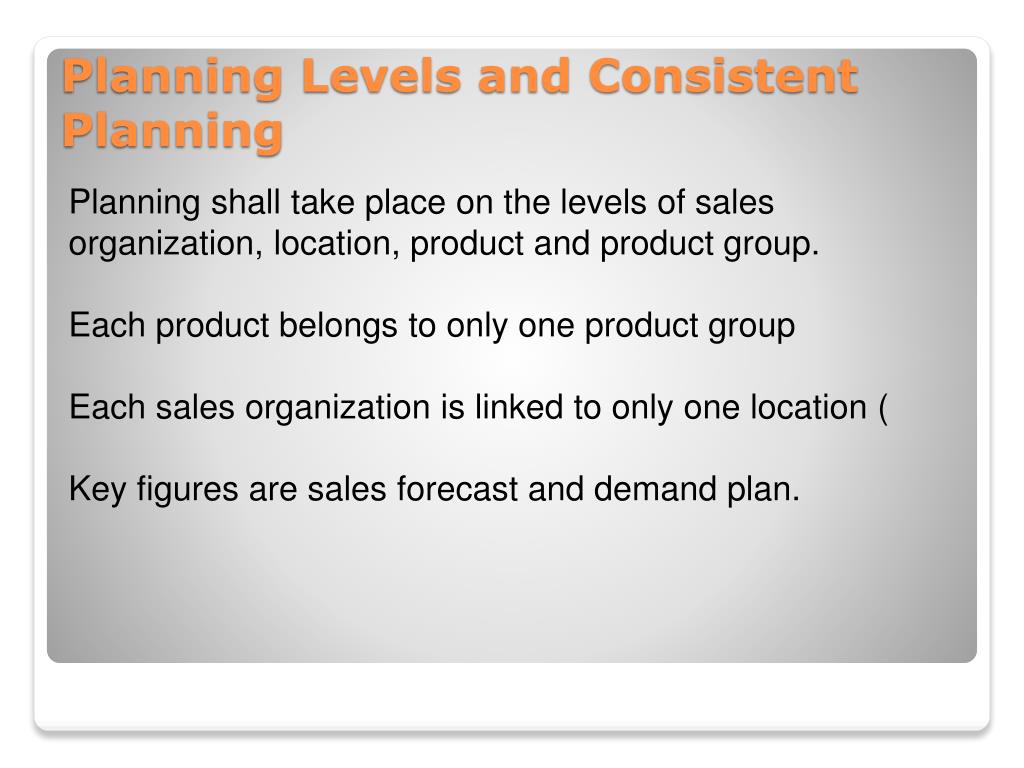 Planning Levels and Consistent Planning

Planning shall take place on the levels of sales organization, location, product and product group.

Each product belongs to only one product group

Each sales organization is linked to only one location (

Key figures are sales forecast and demand plan.